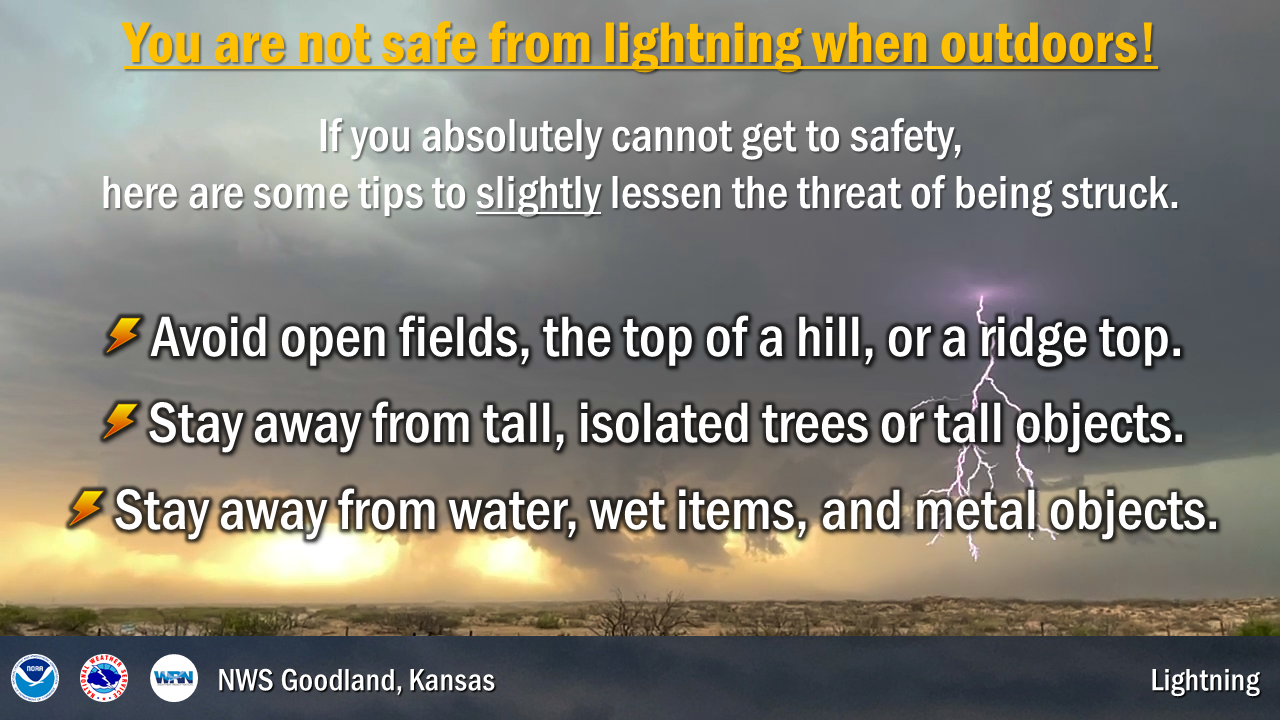 You are not safe from lightning when outdoors!

If you absolutely cannot get to safety, here are some tips to slightly lessen the threat of being struck.

Avoid open fields, the top of a hill, or a ridge top.

Stay away from tall, isolated trees or tall objects.

Stay away from water, wet items, and metal objects.

NOAA NATIONAL WEATHER SERVICE WRN NWS Goodland, Kansas

Lightning